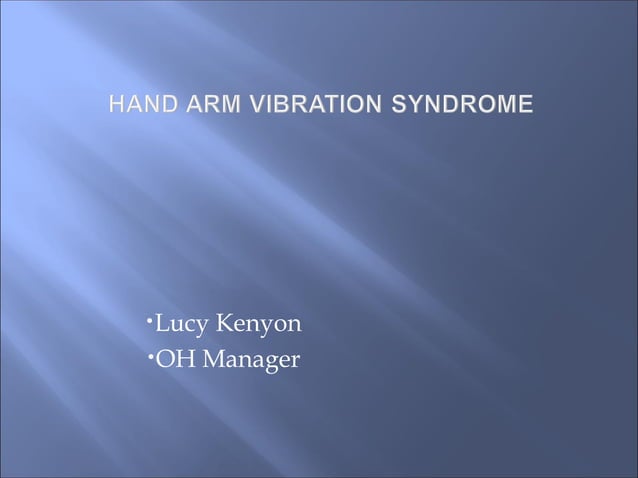 HAND ARM VIBRATION SYNDROME

•Lucy Kenyon
•OH Manager